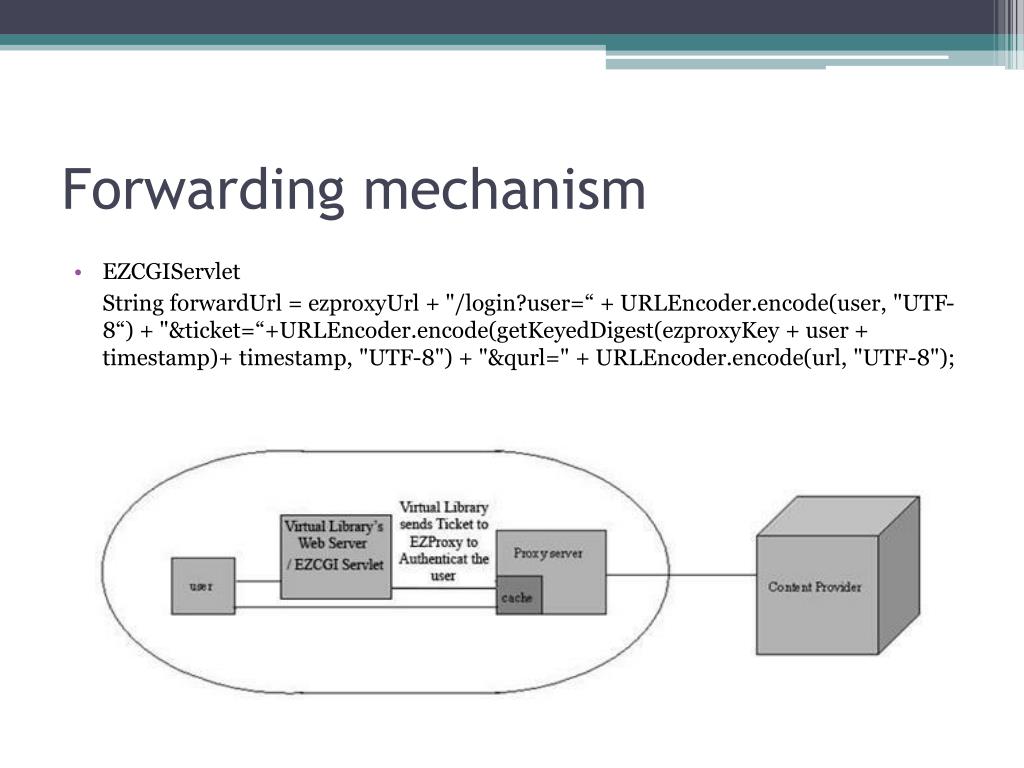 Forwarding mechanism

• EZCGIServlet

String forwardUrl = ezproxyUrl + "/login?user=“ + URLEncoder.encode(user, "UTF-8“) + "&ticket=“+URLEncoder.encode(getKeyedDigest(ezproxyKey + user + timestamp)+ timestamp, "UTF-8") + "&qurl=" + URLEncoder.encode(url, "UTF-8");

user

Virtual Library's Web Server / EZCGI Servlet

Virtual Library sends Ticket to EZProxy to Authenticat the user

Proxy server

cache

Content Provider